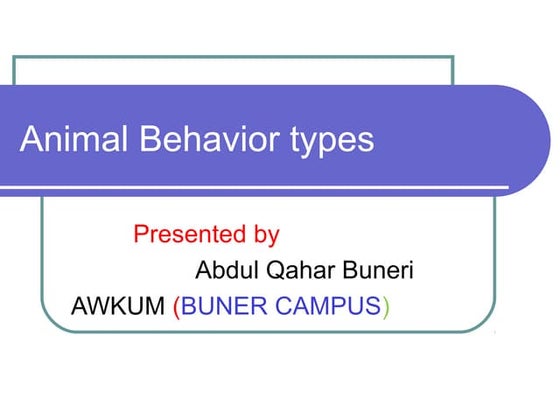 Animal Behavior types

Presented by

Abdul Qahar Buneri

AWKUM (BUNER CAMPUS)